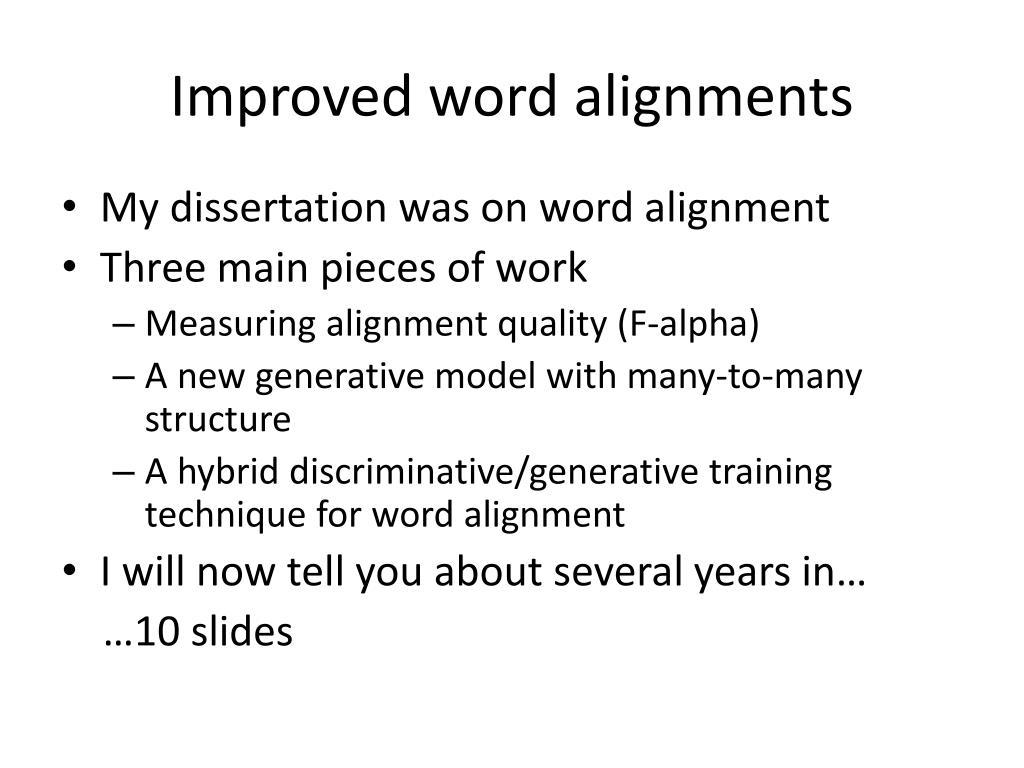 Improved word alignments

• My dissertation was on word alignment
• Three main pieces of work
– Measuring alignment quality (F-alpha)
– A new generative model with many-to-many structure
– A hybrid discriminative/generative training technique for word alignment
• I will now tell you about several years in…
…10 slides